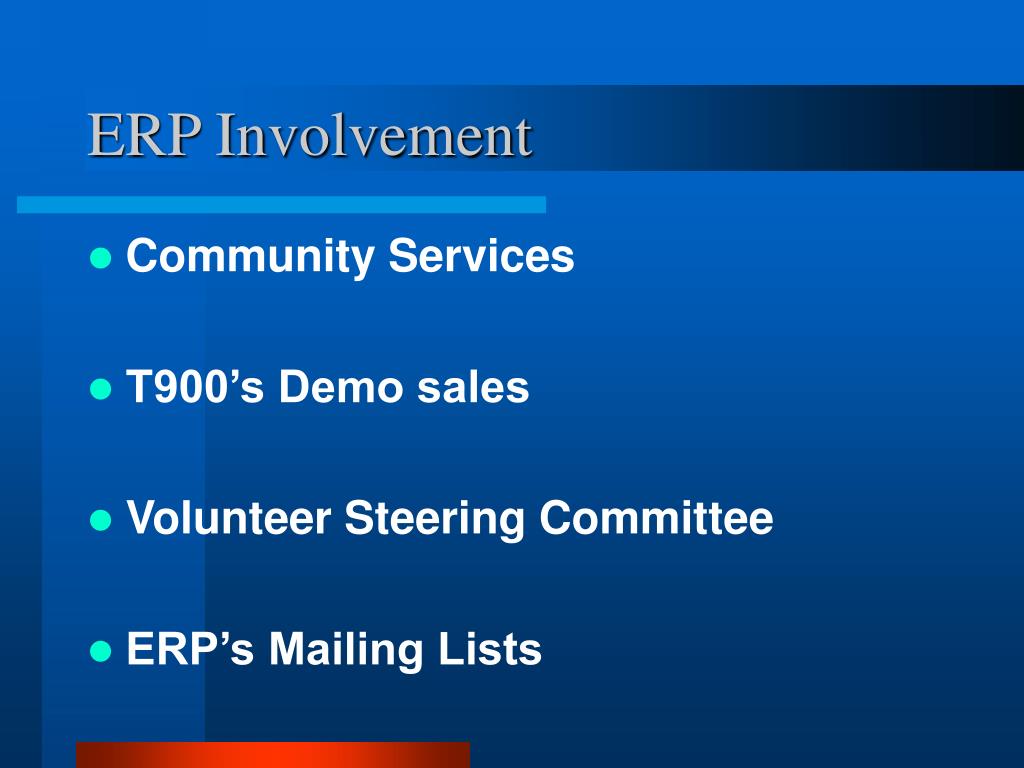 ERP Involvement

- Community Services
- T900’s Demo sales
- Volunteer Steering Committee
- ERP’s Mailing Lists